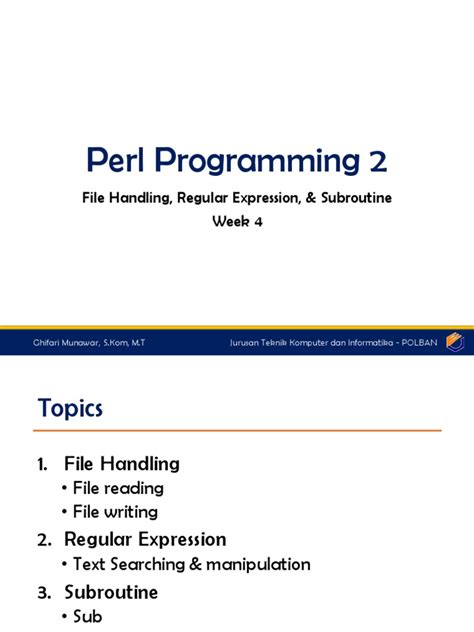 Perl Programming 2

File Handling, Regular Expression, & Subroutine

Week 4

Ghifari Munawar, S.Kom, M.T

Jurusan Teknik Komputer dan Informatika - POLBAN

Topics

1. File Handling
• File reading
• File writing
2. Regular Expression
• Text Searching & manipulation
3. Subroutine
• Sub